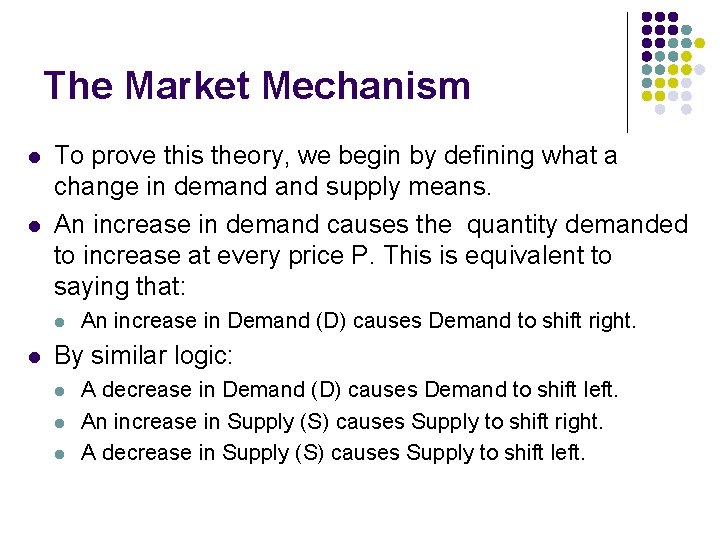 The Market Mechanism

- To prove this theory, we begin by defining what a change in demand and supply means.
- An increase in demand causes the quantity demanded to increase at every price P. This is equivalent to saying that:
  - An increase in Demand (D) causes Demand to shift right.
- By similar logic:
  - A decrease in Demand (D) causes Demand to shift left.
  - An increase in Supply (S) causes Supply to shift right.
  - A decrease in Supply (S) causes Supply to shift left.